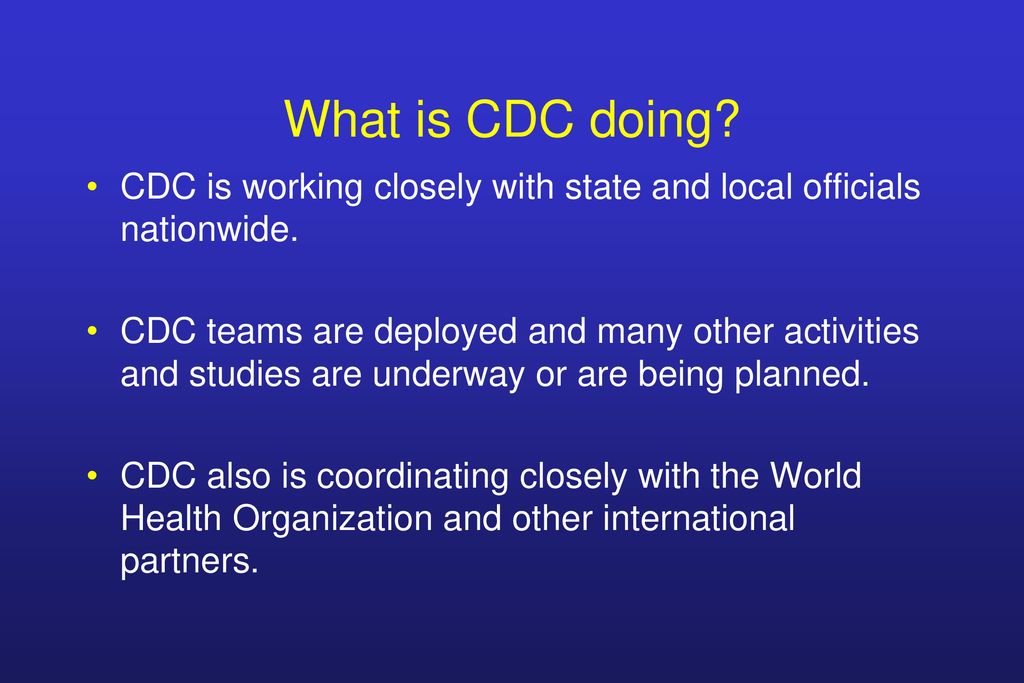 What is CDC doing?

• CDC is working closely with state and local officials nationwide.

• CDC teams are deployed and many other activities and studies are underway or are being planned.

• CDC also is coordinating closely with the World Health Organization and other international partners.